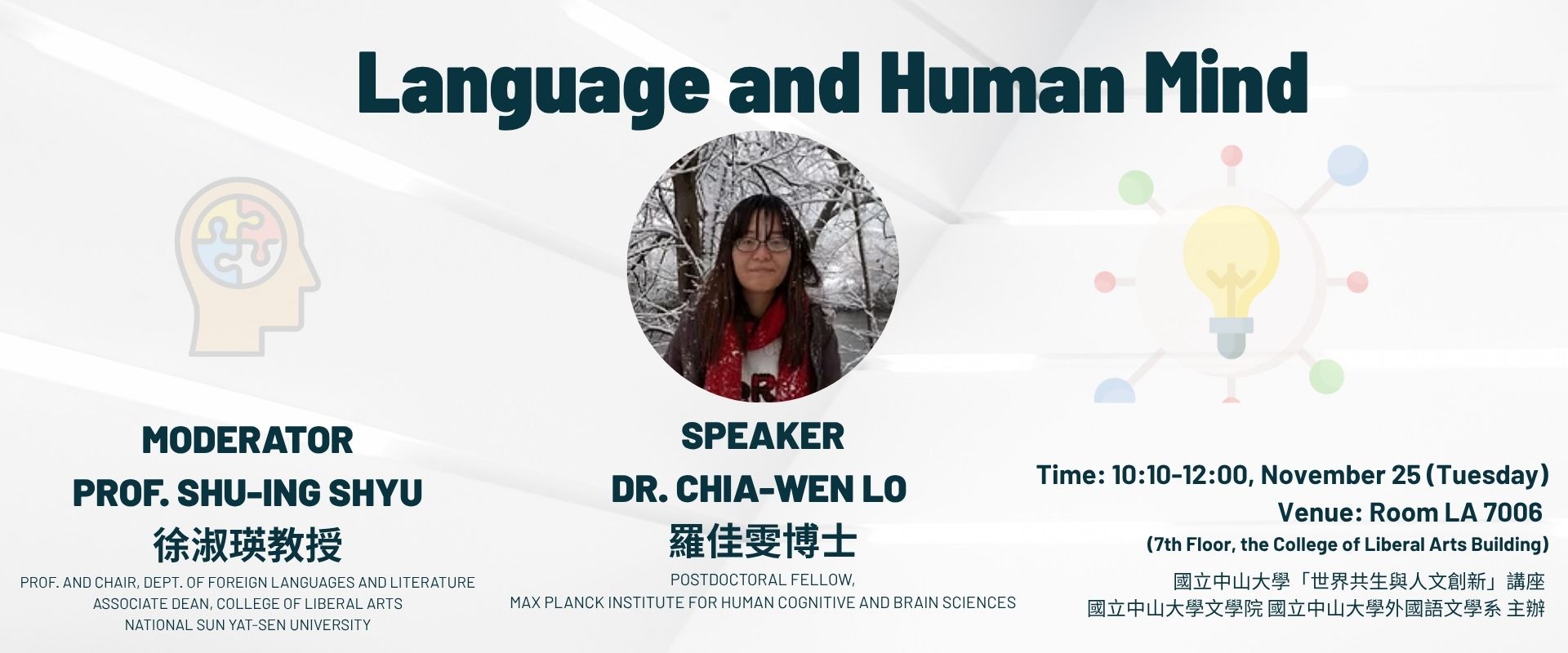 Language and Human Mind

MODERATOR
PROF. SHU-ING SHYU
徐淑瑛教授
PROF. AND CHAIR, DEPT. OF FOREIGN LANGUAGES AND LITERATURE
ASSOCIATE DEAN, COLLEGE OF LIBERAL ARTS
NATIONAL SUN YAT-SEN UNIVERSITY

SPEAKER
DR. CHIA-WEN LO
羅佳雯博士
POSTDOCTORAL FELLOW,
MAX PLANCK INSTITUTE FOR HUMAN COGNITIVE AND BRAIN SCIENCES

Time: 10:10-12:00, November 25 (Tuesday)
Venue: Room LA 7006
(7th Floor, the College of Liberal Arts Building)
國立中山大學「世界共生與人文創新」講座
國立中山大學文學院 國立中山大學外國語文學系 主辦